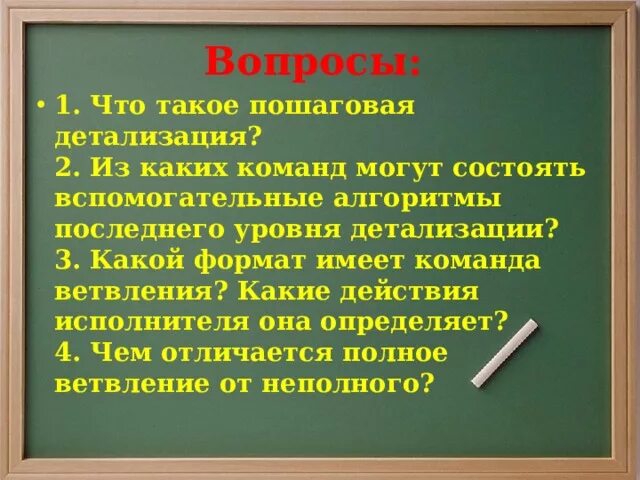 Вопросы:

• 1. Что такое пошаговая детализация?
2. Из каких команд могут состоять вспомогательные алгоритмы последнего уровня детализации?
3. Какой формат имеет команда ветвления? Какие действия исполнителя она определяет?
4. Чем отличается полное ветвление от неполного?